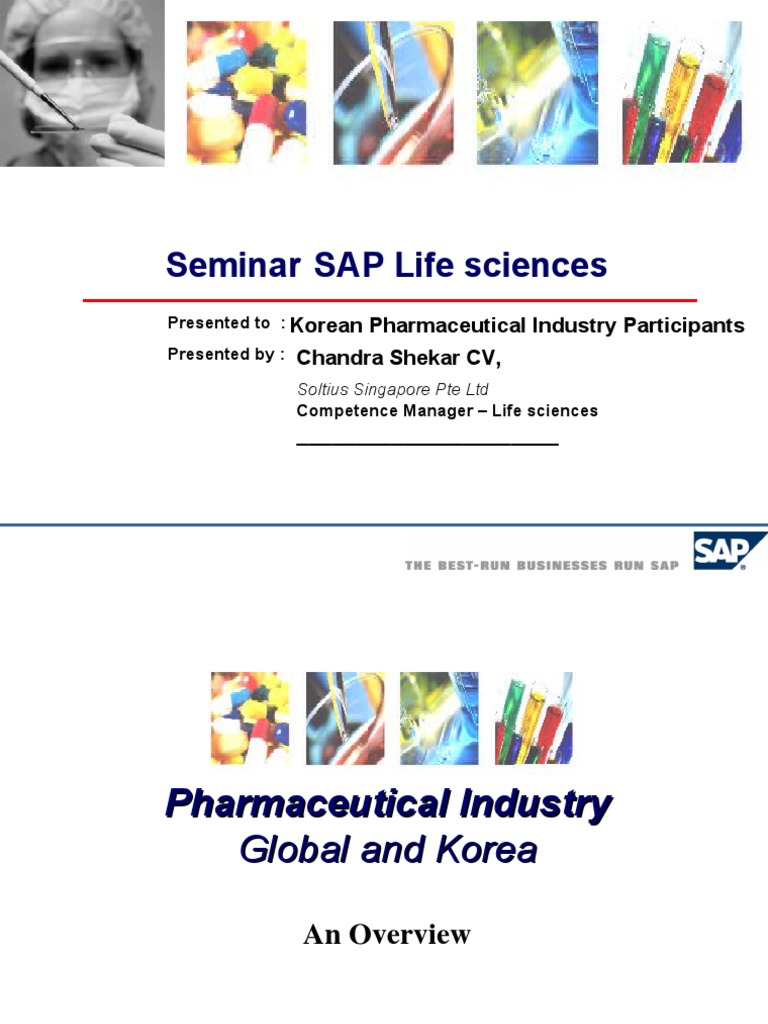 Seminar SAP Life sciences

Presented to : Korean Pharmaceutical Industry Participants

Presented by : Chandra Shekar CV,

Soltius Singapore Pte Ltd

Competence Manager – Life sciences

THE BEST-RUN BUSINESSES RUN SAP

SAP

Pharmaceutical Industry

Global and Korea

An Overview